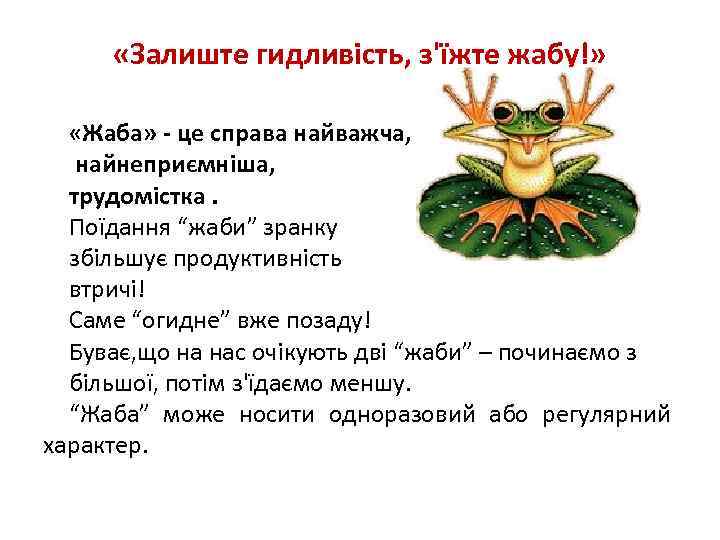 «Залиште гидливість, з'їжте жабу!»

«Жаба» - це справа найважча, найнеприємніша, трудомістка .
Поїдання “жаби” зранку збільшує продуктивність втричі!
Саме “огидне” вже позаду!
Буває,що на нас очікують дві “жаби” – починаємо з більшої, потім з'їдаємо меншу.
“Жаба” може носити одноразовий або регулярний характер.